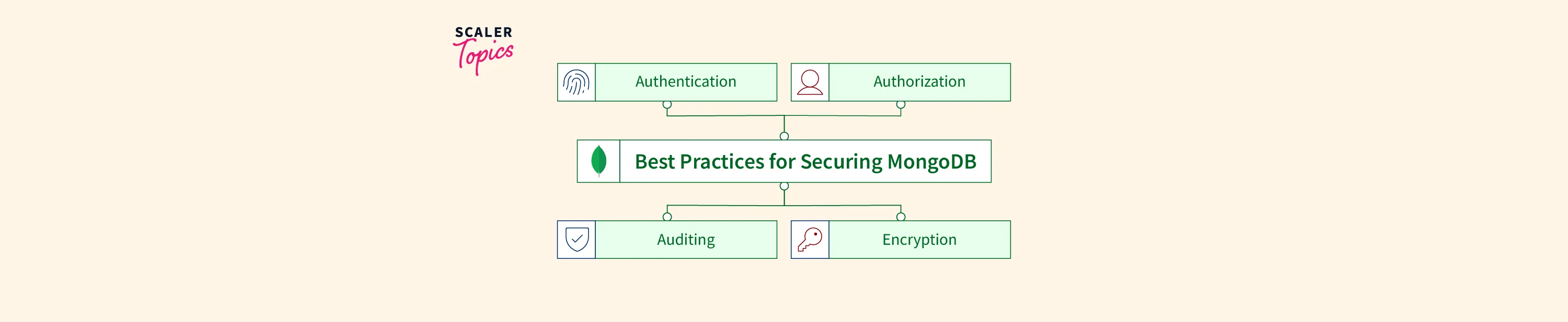 SCALER Topics

Authentication

Authorization

Best Practices for Securing MongoDB

Auditing

Encryption